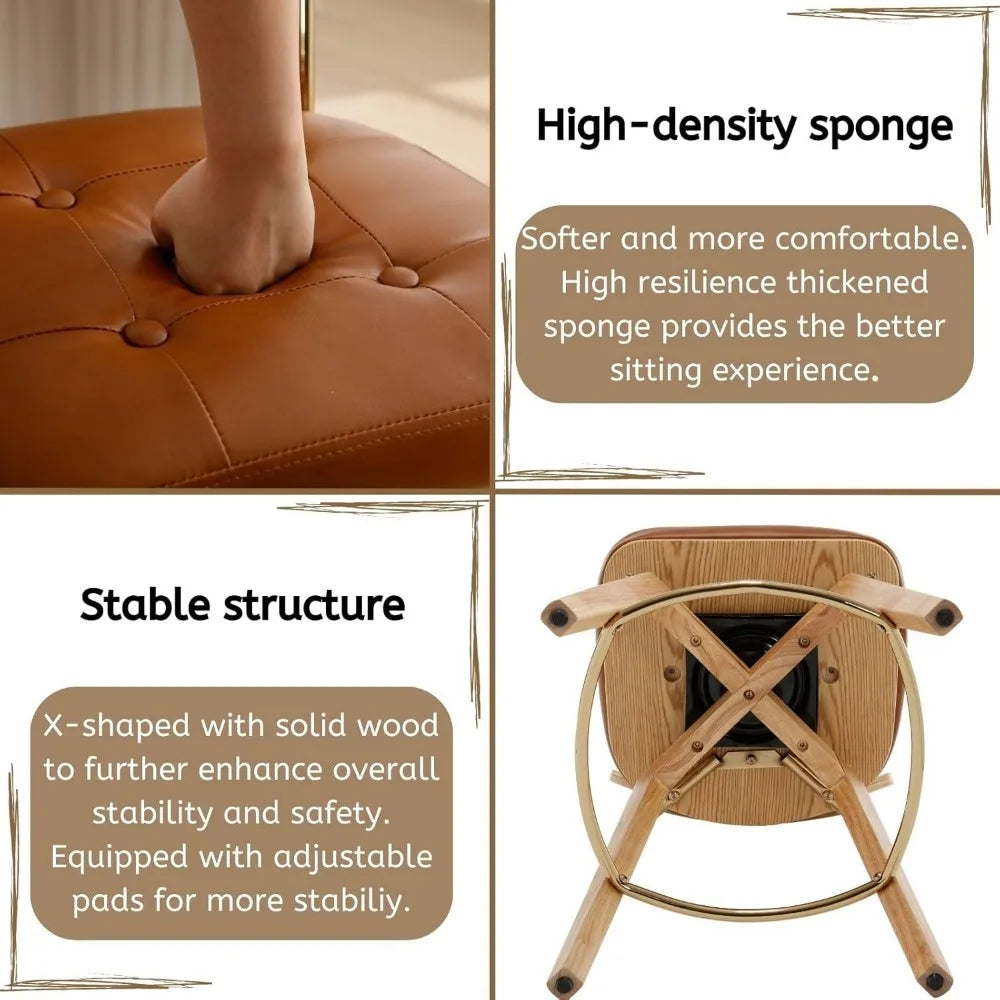 High-density sponge

Softer and more comfortable. High resilience thickened sponge provides the better sitting experience.

Stable structure

X-shaped with solid wood to further enhance overall stability and safety. Equipped with adjustable pads for more stabiliy.